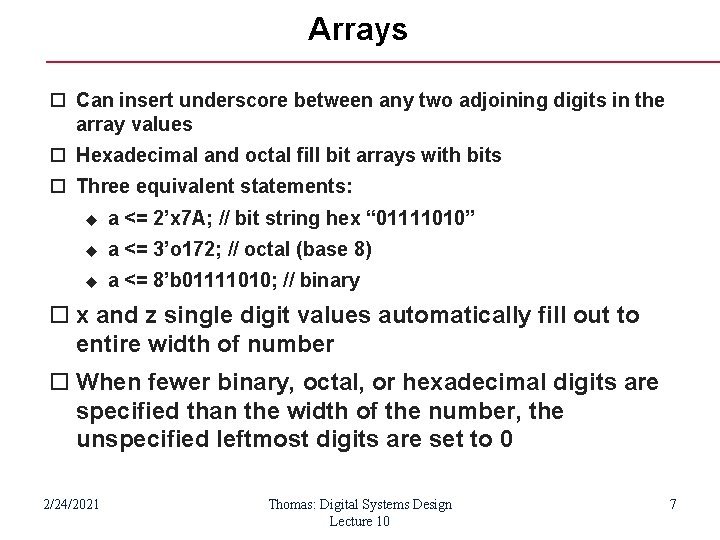 Arrays

☐ Can insert underscore between any two adjoining digits in the array values

☐ Hexadecimal and octal fill bit arrays with bits

☐ Three equivalent statements:

◆ a <= 2’x7A; // bit string hex “01111010”

◆ a <= 3’o172; // octal (base 8)

◆ a <= 8’b01111010; // binary

☐ x and z single digit values automatically fill out to entire width of number

☐ When fewer binary, octal, or hexadecimal digits are specified than the width of the number, the unspecified leftmost digits are set to 0

2/24/2021

Thomas: Digital Systems Design
Lecture 10

7